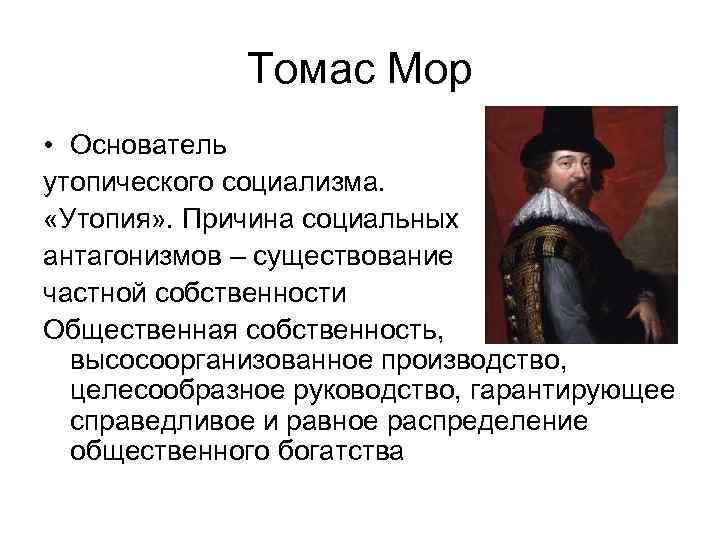 Томас Мор

• Основатель утопического социализма. «Утопия». Причина социальных антагонизмов – существование частной собственности

Общественная собственность, высосоорганизованное производство, целесообразное руководство, гарантирующее справедливое и равное распределение общественного богатства